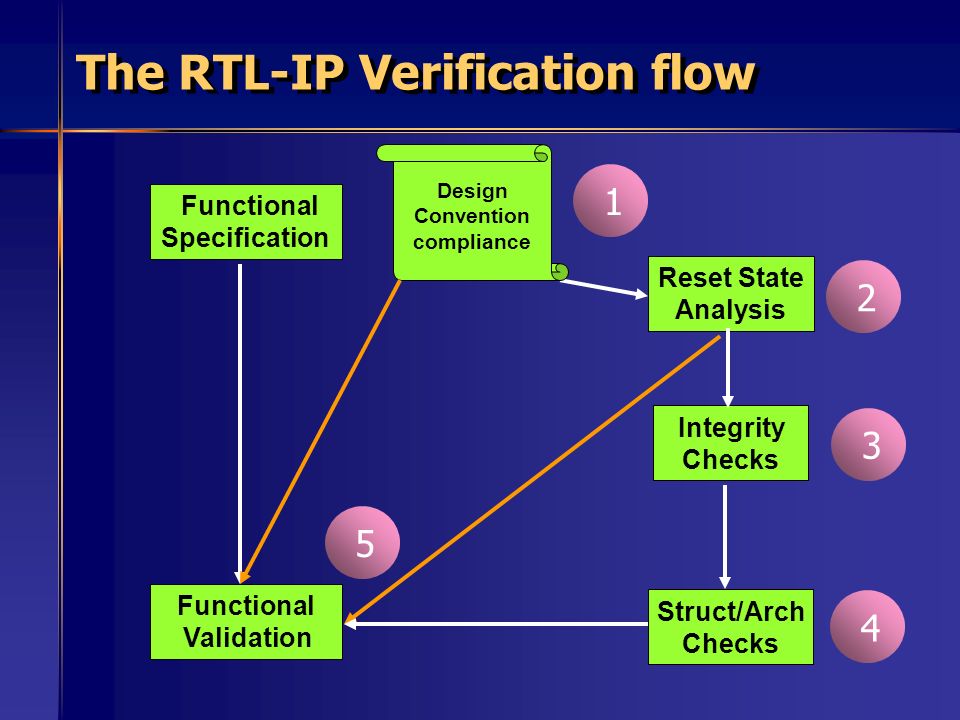 The RTL-IP Verification flow

Functional Specification

Design Convention compliance

1

Reset State Analysis

2

Integrity Checks

3

5

Functional Validation

Struct/Arch Checks

4